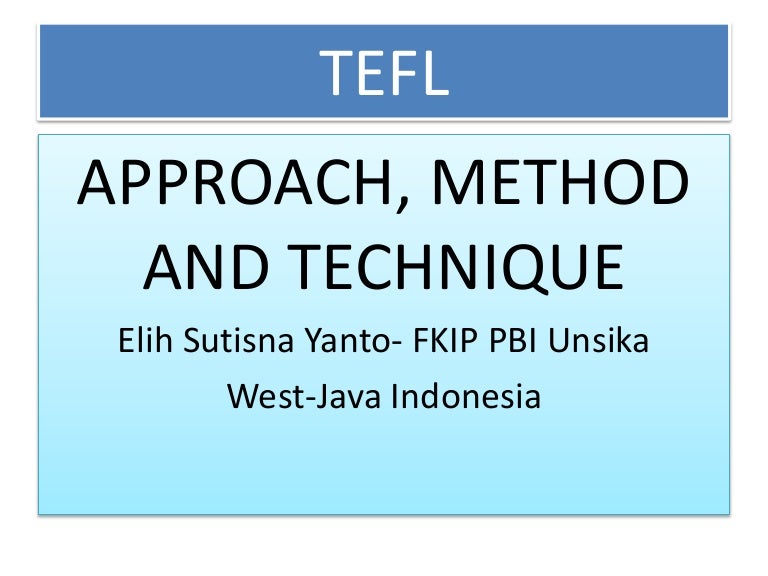 TEFL

APPROACH, METHOD AND TECHNIQUE

Elih Sutisna Yanto- FKIP PBI Unsika

West-Java Indonesia